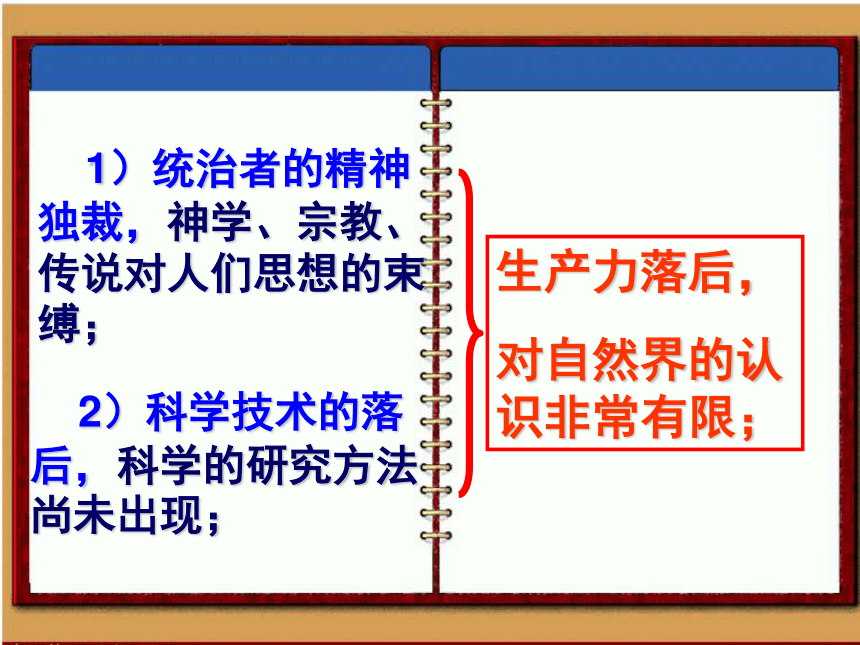 1）统治者的精神独裁，神学、宗教、传说对人们思想的束缚；

2）科学技术的落后，科学的研究方法尚未出现；

生产力落后，

对自然界的认识非常有限；